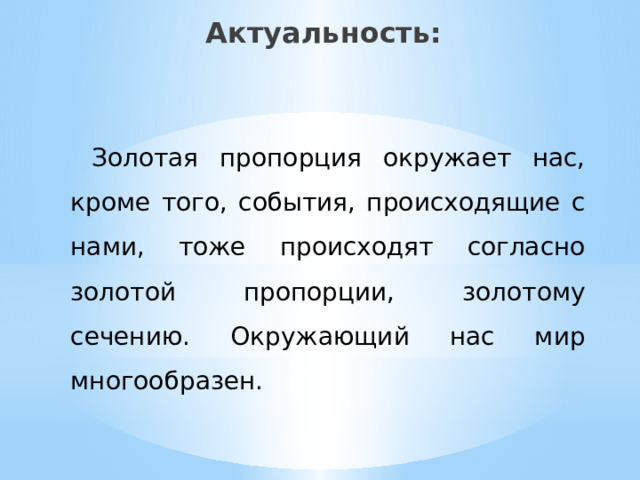 Актуальность:

Золотая пропорция окружает нас, кроме того, события, происходящие с нами, тоже происходят согласно золотой пропорции, золотому сечению. Окружающий нас мир многообразен.